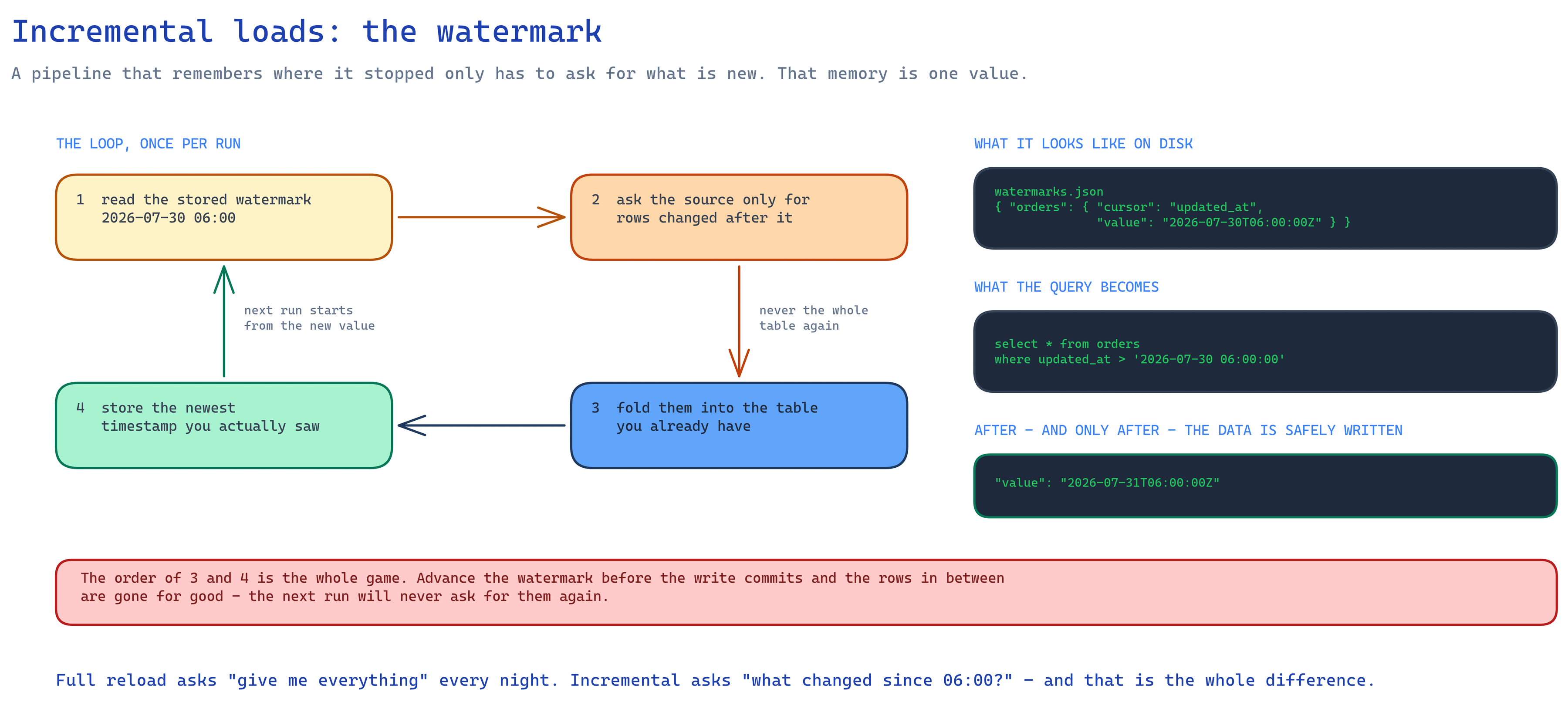 Incremental loads: the watermark

A pipeline that remembers where it stopped only has to ask for what is new. That memory is one value.

THE LOOP, ONCE PER RUN

1 read the stored watermark
2026-07-30 06:00

2 ask the source only for rows changed after it

never the whole table again

3 fold them into the table you already have

4 store the newest timestamp you actually saw

next run starts from the new value

WHAT IT LOOKS LIKE ON DISK

watermarks.json
{ "orders": { "cursor": "updated_at",
"value": "2026-07-30T06:00:00Z" } }

WHAT THE QUERY BECOMES

select * from orders
where updated_at > '2026-07-30 06:00:00'

AFTER — AND ONLY AFTER — THE DATA IS SAFELY WRITTEN

"value": "2026-07-31T06:00:00Z"

The order of 3 and 4 is the whole game. Advance the watermark before the write commits and the rows in between are gone for good — the next run will never ask for them again.

Full reload asks "give me everything" every night. Incremental asks "what changed since 06:00?" — and that is the whole difference.